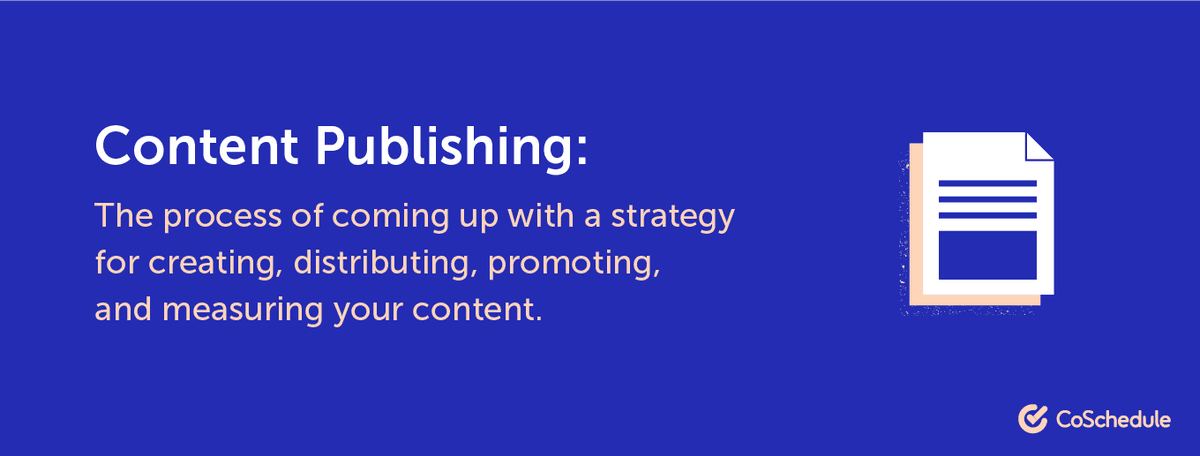 Content Publishing:

The process of coming up with a strategy for creating, distributing, promoting, and measuring your content.

CoSchedule